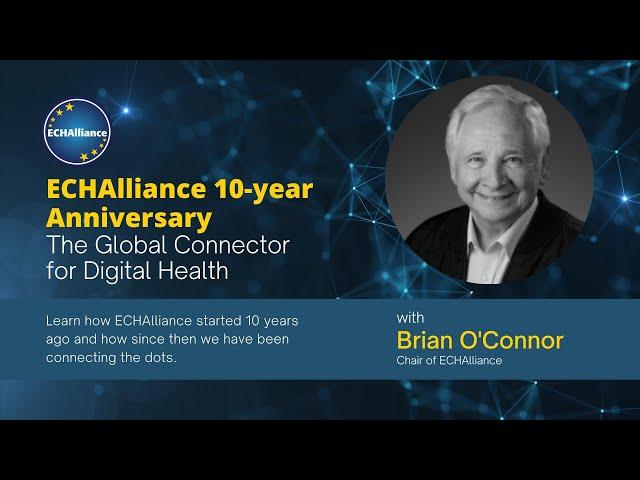 ECHAlliance

ECHAlliance 10-year Anniversary
The Global Connector for Digital Health

Learn how ECHAlliance started 10 years ago and how since then we have been connecting the dots.

with
Brian O'Connor
Chair of ECHAlliance